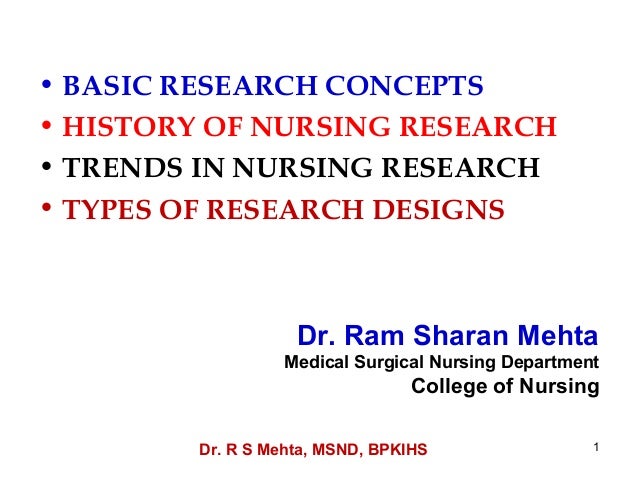 • BASIC RESEARCH CONCEPTS
• HISTORY OF NURSING RESEARCH
• TRENDS IN NURSING RESEARCH
• TYPES OF RESEARCH DESIGNS

Dr. Ram Sharan Mehta
Medical Surgical Nursing Department
College of Nursing

Dr. R S Mehta, MSND, BPKIHS

1